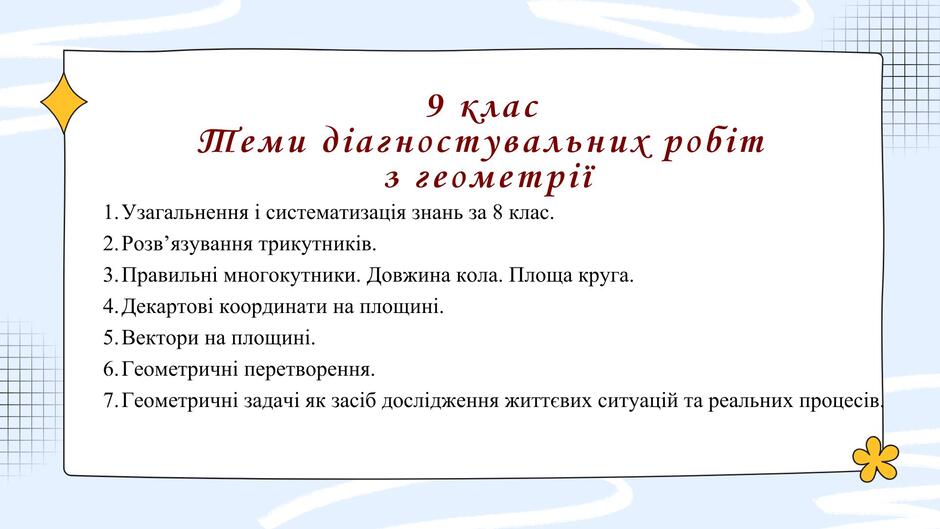 9 клас
Теми діагностувальних робіт
з геометрії

1. Узагальнення і систематизація знань за 8 клас.
2. Розв'язування трикутників.
3. Правильні многокутники. Довжина кола. Площа круга.
4. Декартові координати на площині.
5. Вектори на площині.
6. Геометричні перетворення.
7. Геометричні задачі як засіб дослідження життєвих ситуацій та реальних процесів.